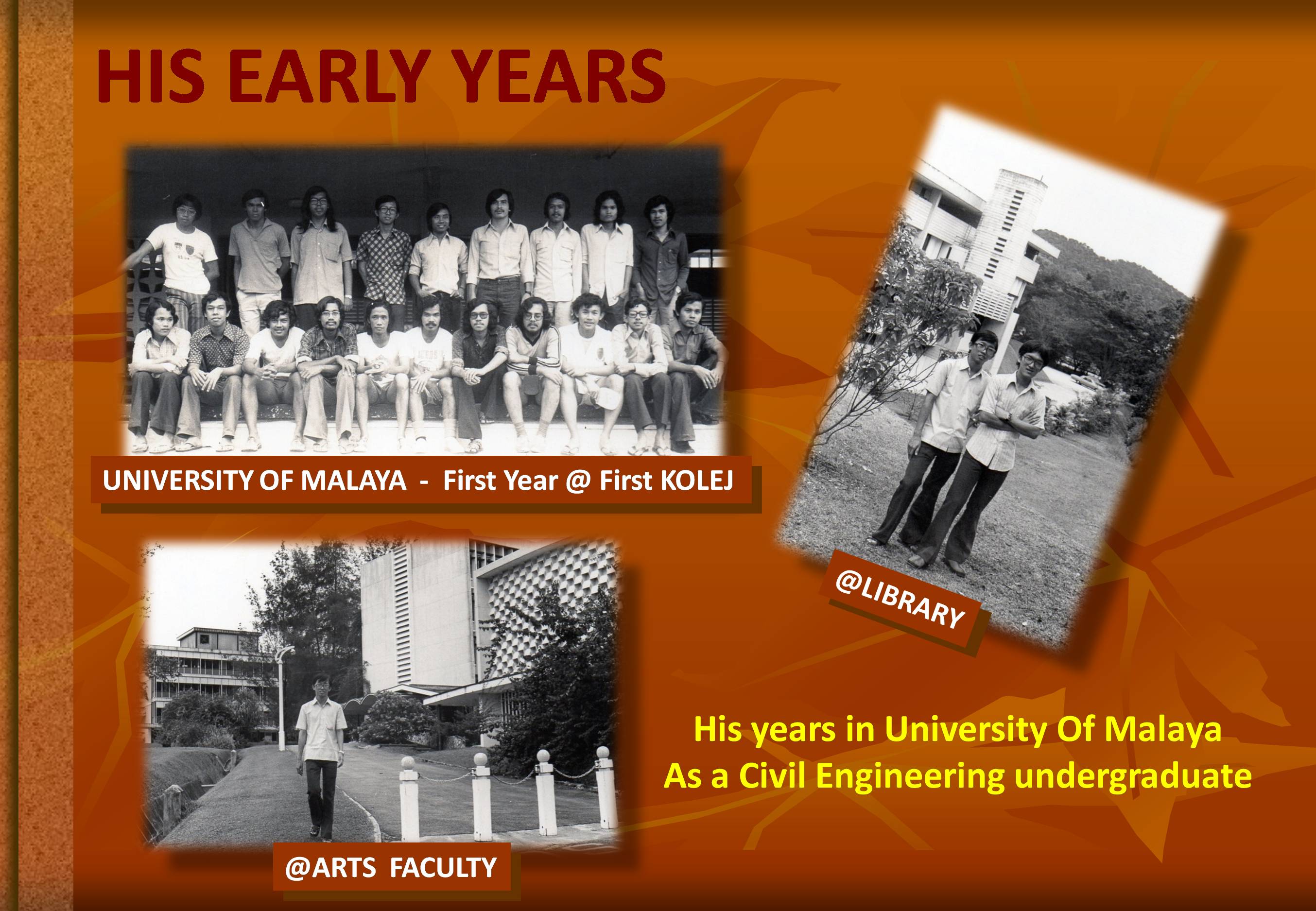 HIS EARLY YEARS

UNIVERSITY OF MALAYA - First Year @ First KOLEJ

@LIBRARY

@ARTS FACULTY

His years in University Of Malaya
As a Civil Engineering undergraduate